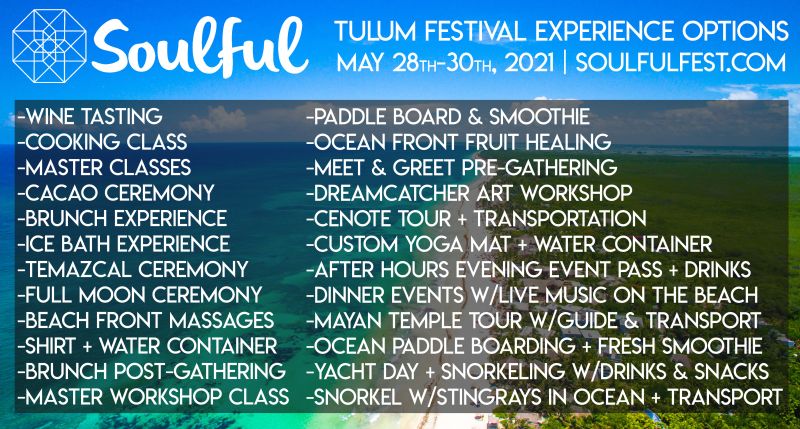 Soulful

TULUM FESTIVAL EXPERIENCE OPTIONS
MAY 28TH-30TH, 2021 | SOULFULFEST.COM

-WINE TASTING
-COOKING CLASS
-MASTER CLASSES
-CACAO CEREMONY
-BRUNCH EXPERIENCE
-ICE BATH EXPERIENCE
-TEMAZCAL CEREMONY
-FULL MOON CEREMONY
-BEACH FRONT MASSAGES
-SHIRT + WATER CONTAINER
-BRUNCH POST-GATHERING
-MASTER WORKSHOP CLASS

-PADDLE BOARD & SMOOTHIE
-OCEAN FRONT FRUIT HEALING
-MEET & GREET PRE-GATHERING
-DREAMCATCHER ART WORKSHOP
-CENOTE TOUR + TRANSPORTATION
-CUSTOM YOGA MAT + WATER CONTAINER
-AFTER HOURS EVENING EVENT PASS + DRINKS
-DINNER EVENTS W/LIVE MUSIC ON THE BEACH
-MAYAN TEMPLE TOUR W/GUIDE & TRANSPORT
-OCEAN PADDLE BOARDING + FRESH SMOOTHIE
-YACHT DAY + SNORKELING W/DRINKS & SNACKS
-SNORKEL W/STINGRAYS IN OCEAN + TRANSPORT